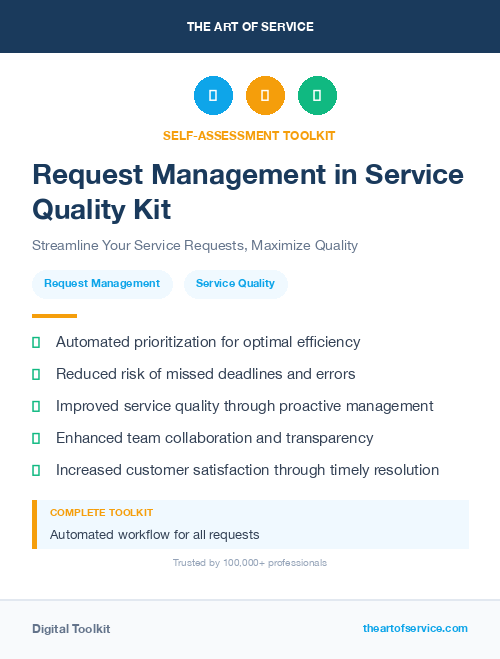 THE ART OF SERVICE

SELF-ASSESSMENT TOOLKIT

Request Management in Service Quality Kit

Streamline Your Service Requests, Maximize Quality

Request Management

Service Quality

Automated prioritization for optimal efficiency

Reduced risk of missed deadlines and errors

Improved service quality through proactive management

Enhanced team collaboration and transparency

Increased customer satisfaction through timely resolution

COMPLETE TOOLKIT

Automated workflow for all requests

Trusted by 100,000+ professionals

Digital Toolkit

theartofservice.com